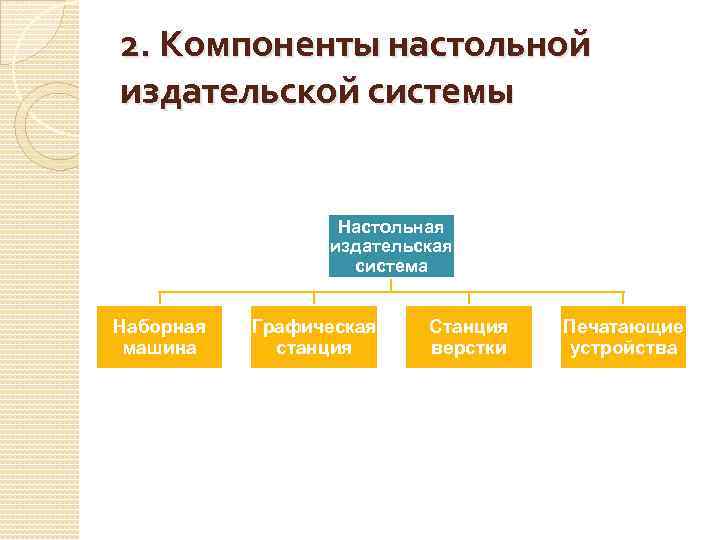 2. Компоненты настольной издательской системы

Настольная издательская система

Наборная машина

Графическая станция

Станция верстки

Печатающие устройства